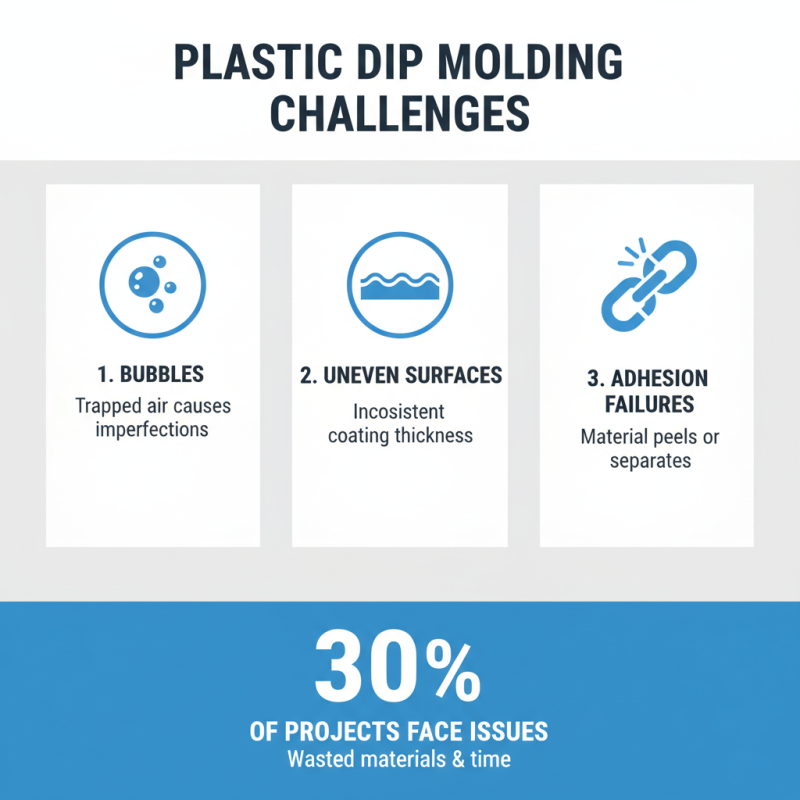 PLASTIC DIP MOLDING CHALLENGES

1. BUBBLES
Trapped air causes imperfections

2. UNEVEN SURFACES
Incosistent coating thickness

3. ADHESION FAILURES
Material peels or separates

30%
OF PROJECTS FACE ISSUES
Wasted materials & time